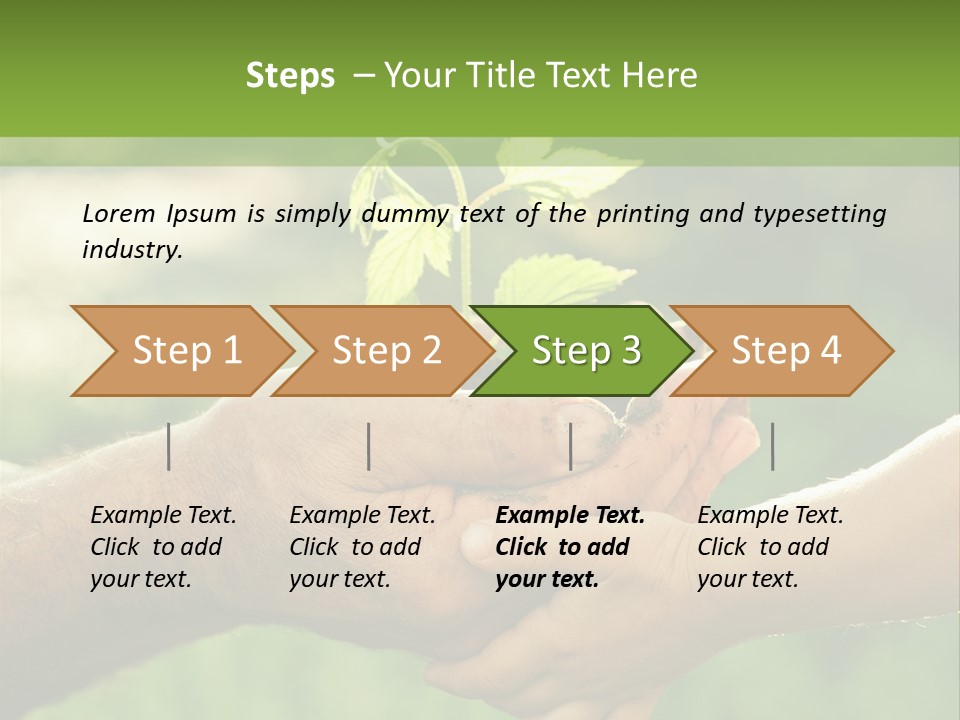 Steps – Your Title Text Here

Lorem Ipsum is simply dummy text of the printing and typesetting industry.

Step 1

Step 2

Step 3

Step 4

Example Text. Click to add your text.

Example Text. Click to add your text.

Example Text. Click to add your text.

Example Text. Click to add your text.